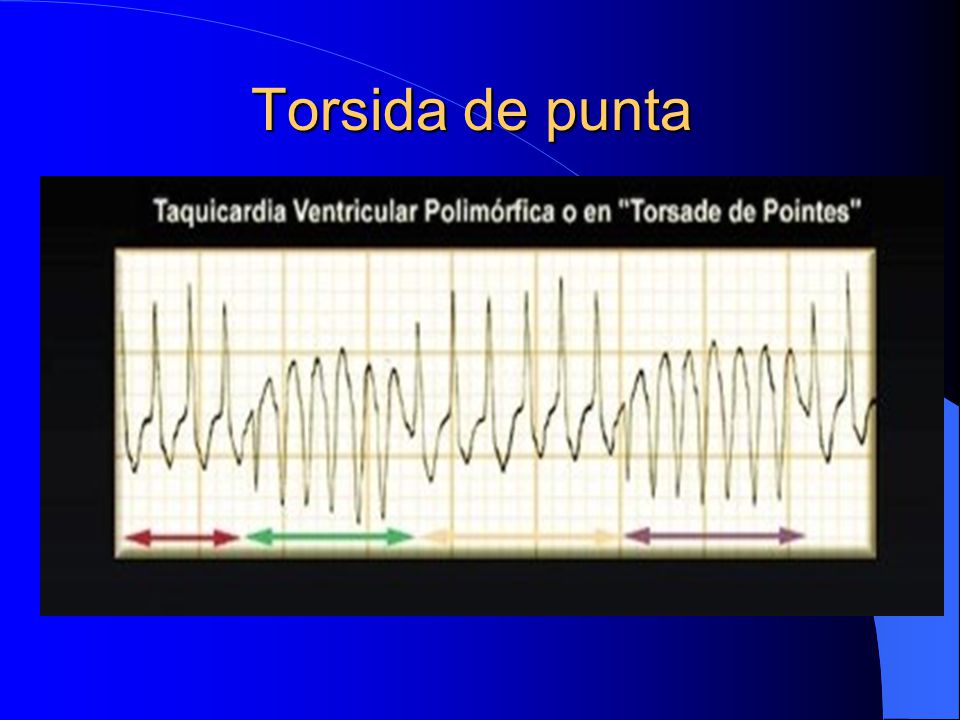 Torsida de punta

Taquicardia Ventricular Polimórfica o en "Torsade de Pointes"